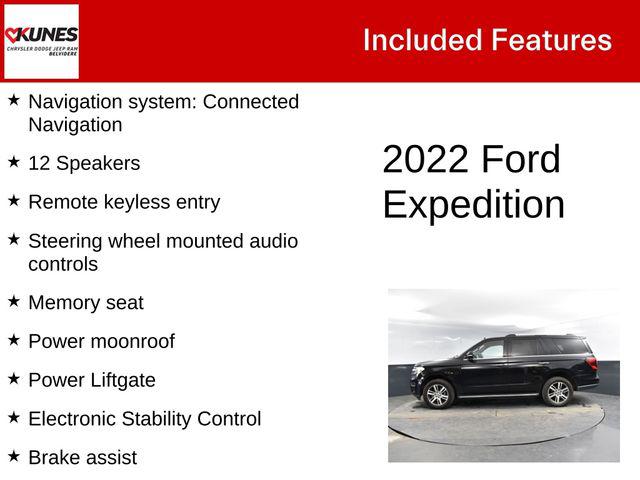 KUNES
CHRYSLER DODGE JEEP RAM
BELVIDERE

Included Features

★ Navigation system: Connected Navigation

★ 12 Speakers

★ Remote keyless entry

★ Steering wheel mounted audio controls

★ Memory seat

★ Power moonroof

★ Power Liftgate

★ Electronic Stability Control

★ Brake assist

2022 Ford Expedition